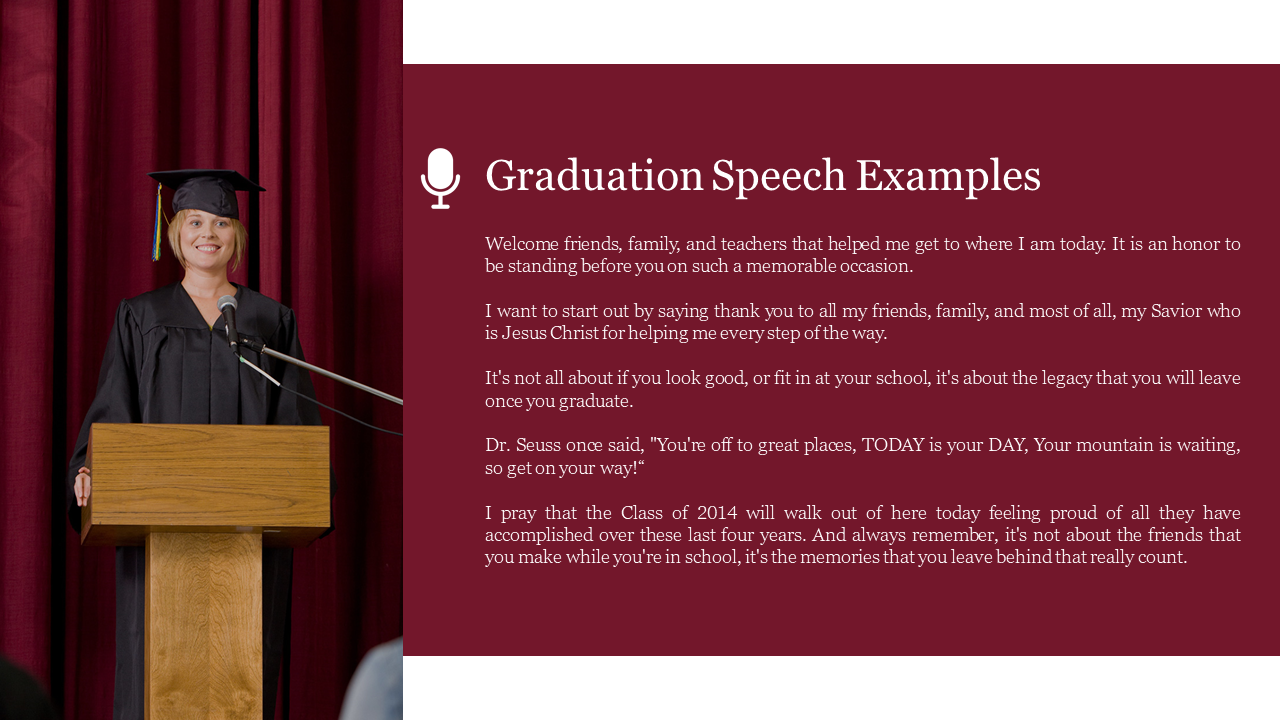 Graduation Speech Examples

Welcome friends, family, and teachers that helped me get to where I am today. It is an honor to be standing before you on such a memorable occasion.

I want to start out by saying thank you to all my friends, family, and most of all, my Savior who is Jesus Christ for helping me every step of the way.

It's not all about if you look good, or fit in at your school, it's about the legacy that you will leave once you graduate.

Dr. Seuss once said, "You're off to great places, TODAY is your DAY, Your mountain is waiting, so get on your way!“

I pray that the Class of 2014 will walk out of here today feeling proud of all they have accomplished over these last four years. And always remember, it's not about the friends that you make while you're in school, it's the memories that you leave behind that really count.